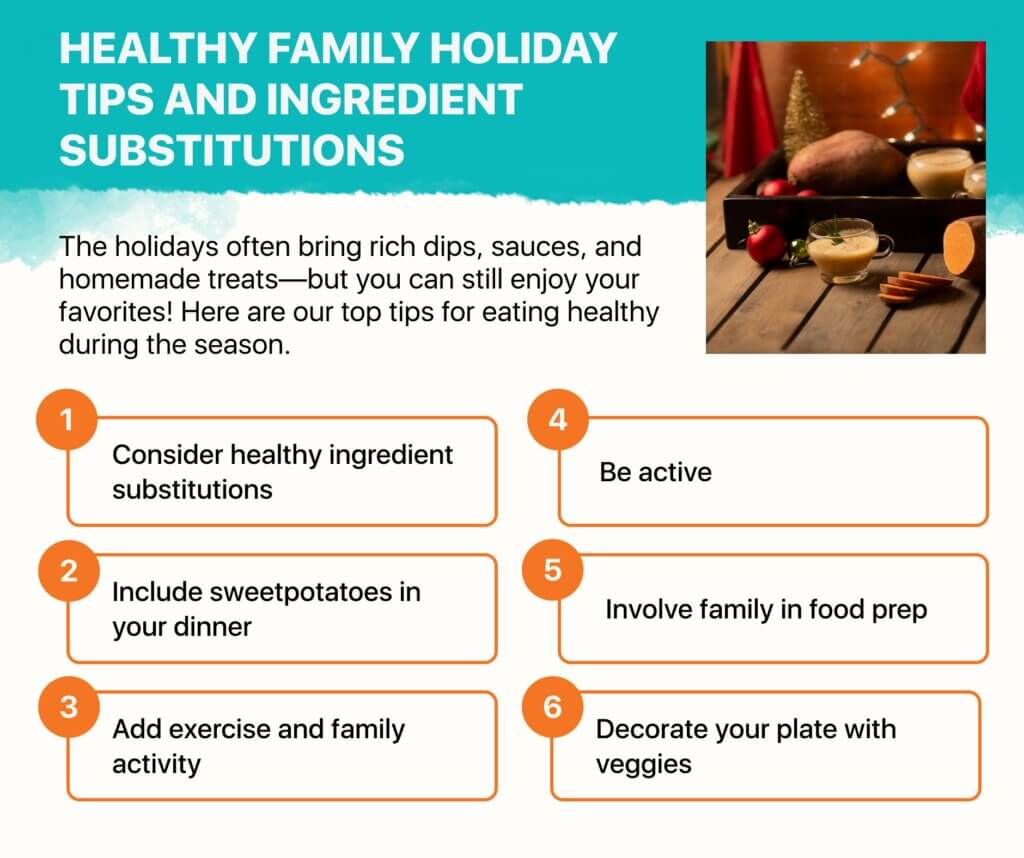 HEALTHY FAMILY HOLIDAY TIPS AND INGREDIENT SUBSTITUTIONS

The holidays often bring rich dips, sauces, and homemade treats—but you can still enjoy your favorites! Here are our top tips for eating healthy during the season.

1
Consider healthy ingredient substitutions

2
Include sweetpotatoes in your dinner

3
Add exercise and family activity

4
Be active

5
Involve family in food prep

6
Decorate your plate with veggies